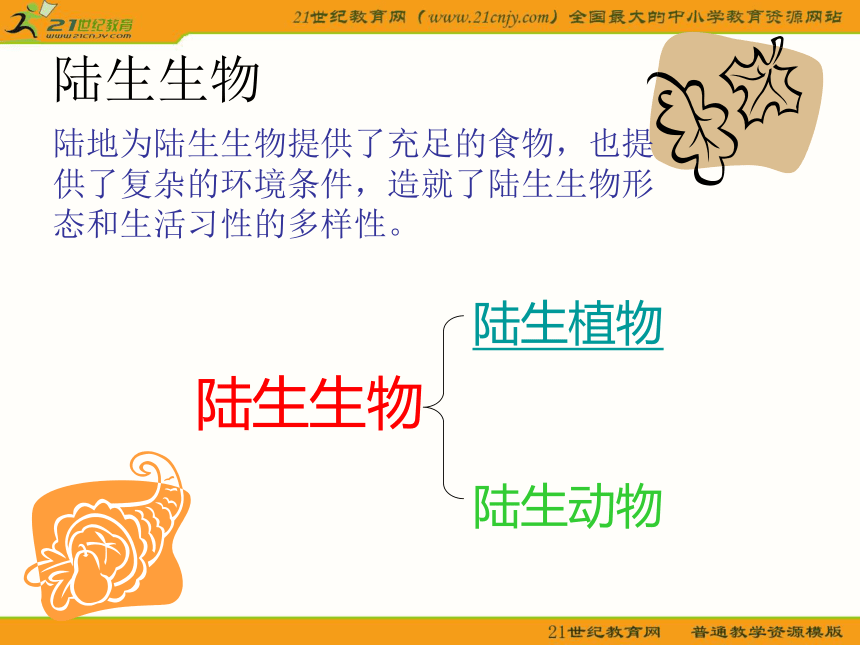 21世纪教育
www.21cnjy.com

21世纪教育网（www.21cnjy.com）全国最大的中小学教育资源网站

陆生生物

陆地为陆生生物提供了充足的食物，也提供了复杂的环境条件，造就了陆生生物形态和生活习性的多样性。

陆生生物

陆生植物

陆生动物

21世纪教育网　普通教学资源模版